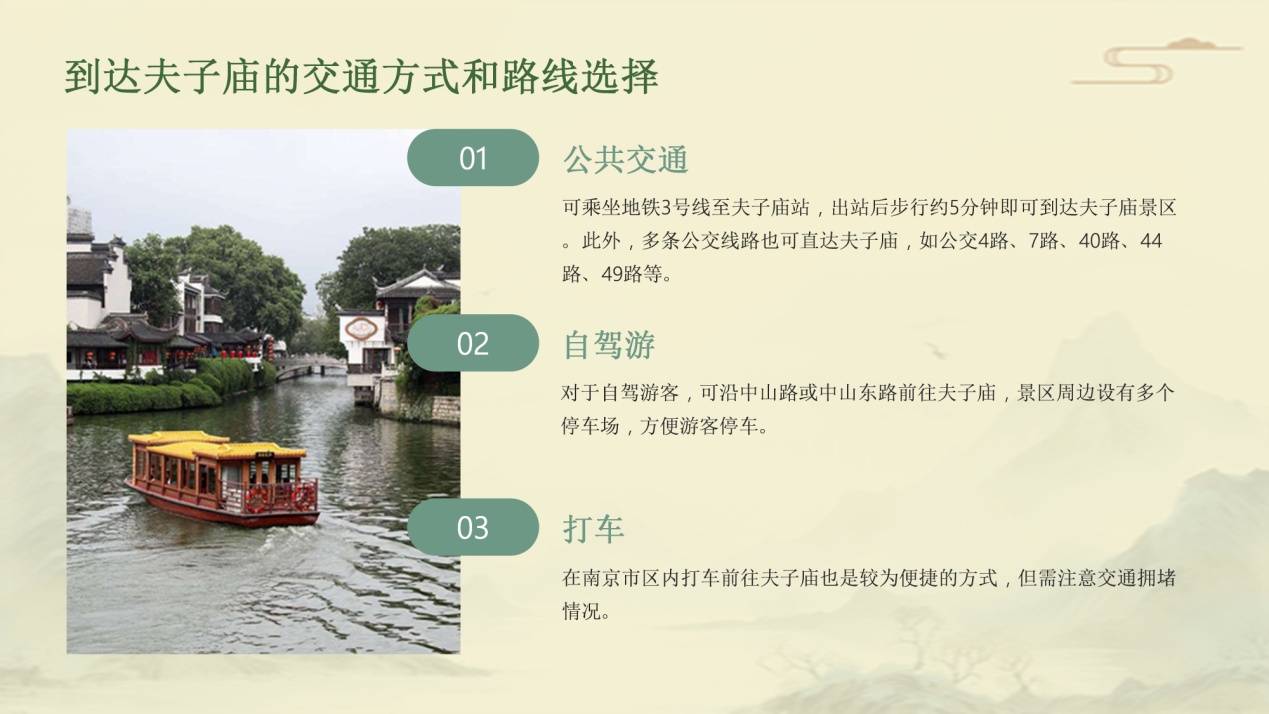 到达夫子庙的交通方式和路线选择

01

公共交通

可乘坐地铁3号线至夫子庙站，出站后步行约5分钟即可到达夫子庙景区。此外，多条公交线路也可直达夫子庙，如公交4路、7路、40路、44路、49路等。

02

自驾游

对于自驾游客，可沿中山路或中山东路前往夫子庙，景区周边设有多个停车场，方便游客停车。

03

打车

在南京市区内打车前往夫子庙也是较为便捷的方式，但需注意交通拥堵情况。